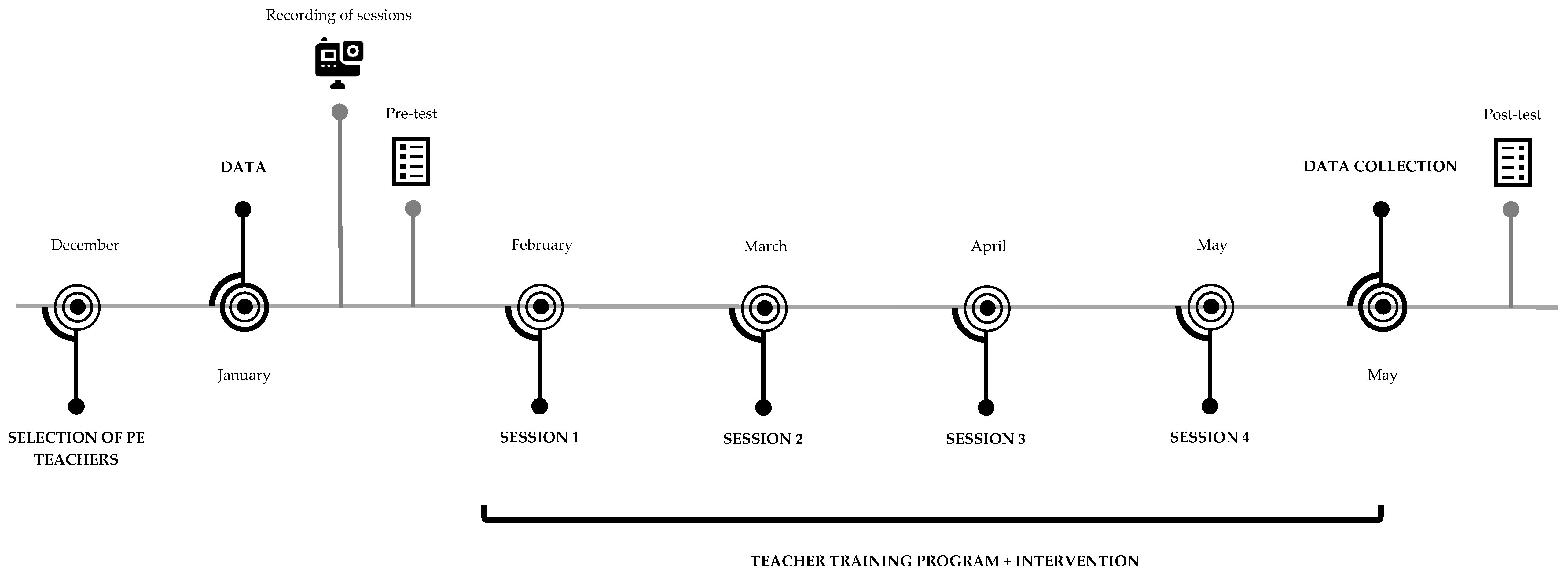 Recording of sessions

Pre-test

Post-test

DATA

DATA COLLECTION

December

February

March

April

May

January

May

SELECTION OF PE TEACHERS

SESSION 1

SESSION 2

SESSION 3

SESSION 4

TEACHER TRAINING PROGRAM + INTERVENTION